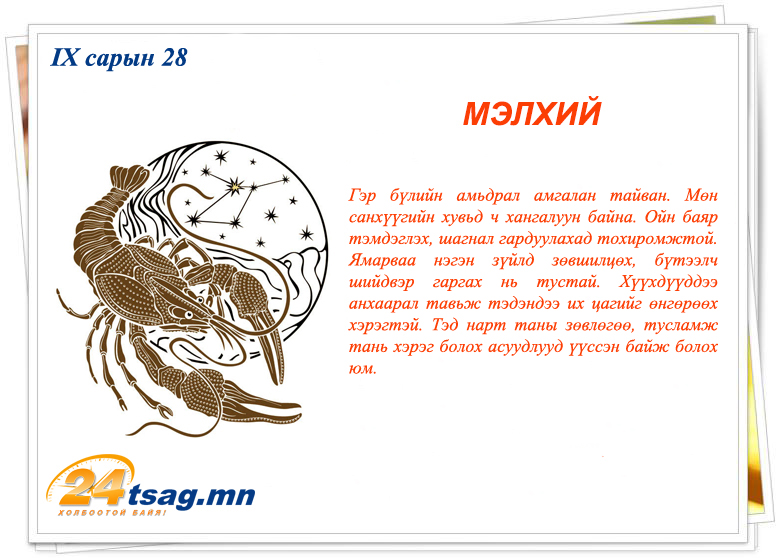 IX сарын 28

МЭЛХИЙ

Гэр бүлийн амьдрал амгалан тайван. Мөн санхүүгийн хувьд ч хангалуун байна. Ойн баяр тэмдэглэх, шагнал гардуулахад тохиромжтой. Ямарваа нэгэн зүйлд зөвшилцөх, бүтээлч шийдвэр гаргах нь тустай. Хүүхдүүддээ анхаарал тавьж тэдэндээ их цагийг өнгөрөөх хэрэгтэй. Тэд нарт таны зөвлөгөө, тусламж тань хэрэг болох асуудлууд үүссэн байж болох юм.

24tsag.mn
ХОЛБООТОЙ БАЙЯ!